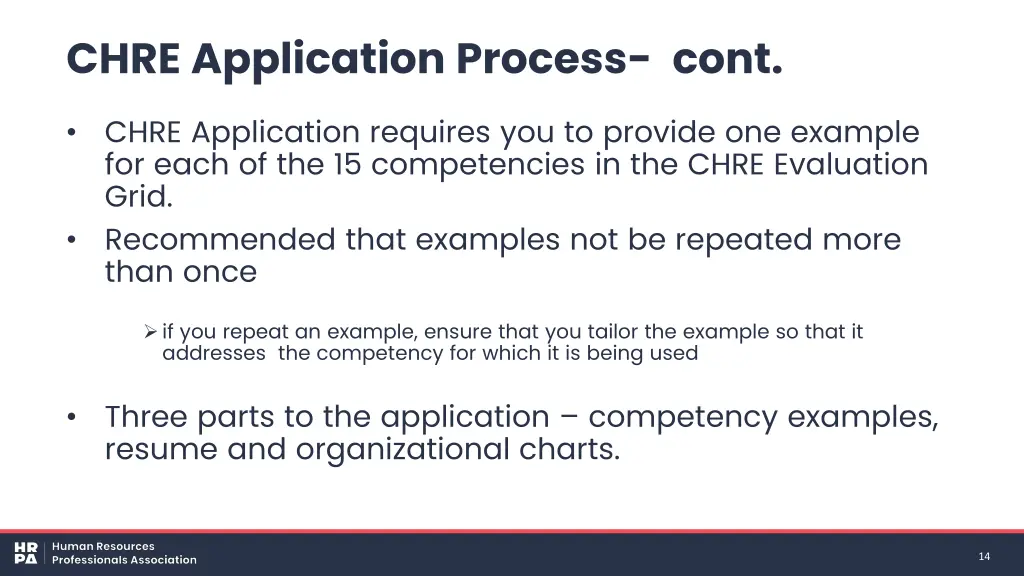 CHRE Application Process- cont.

• CHRE Application requires you to provide one example for each of the 15 competencies in the CHRE Evaluation Grid.
• Recommended that examples not be repeated more than once

➢ if you repeat an example, ensure that you tailor the example so that it addresses the competency for which it is being used

• Three parts to the application – competency examples, resume and organizational charts.

HR PA Human Resources Professionals Association

14